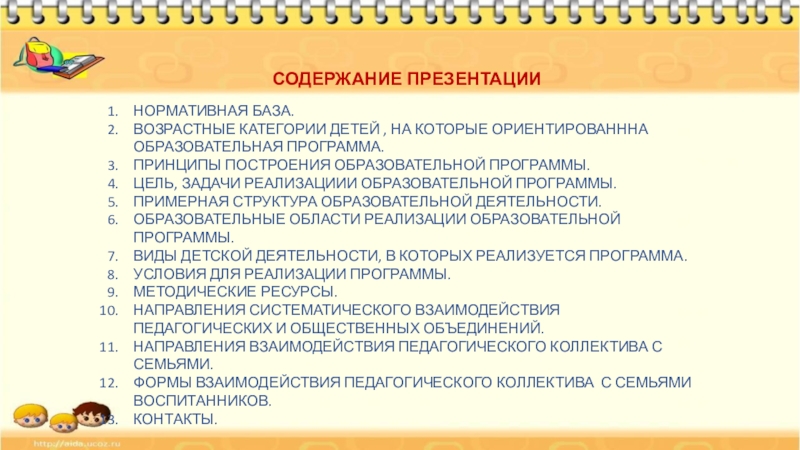 СОДЕРЖАНИЕ ПРЕЗЕНТАЦИИ

1. НОРМАТИВНАЯ БАЗА.
2. ВОЗРАСТНЫЕ КАТЕГОРИИ ДЕТЕЙ , НА КОТОРЫЕ ОРИЕНТИРОВАНННА ОБРАЗОВАТЕЛЬНАЯ ПРОГРАММА.
3. ПРИНЦИПЫ ПОСТРОЕНИЯ ОБРАЗОВАТЕЛЬНОЙ ПРОГРАММЫ.
4. ЦЕЛЬ, ЗАДАЧИ РЕАЛИЗАЦИИИ ОБРАЗОВАТЕЛЬНОЙ ПРОГРАММЫ.
5. ПРИМЕРНАЯ СТРУКТУРА ОБРАЗОВАТЕЛЬНОЙ ДЕЯТЕЛЬНОСТИ.
6. ОБРАЗОВАТЕЛЬНЫЕ ОБЛАСТИ РЕАЛИЗАЦИИ ОБРАЗОВАТЕЛЬНОЙ ПРОГРАММЫ.
7. ВИДЫ ДЕТСКОЙ ДЕЯТЕЛЬНОСТИ, В КОТОРЫХ РЕАЛИЗУЕТСЯ ПРОГРАММА.
8. УСЛОВИЯ ДЛЯ РЕАЛИЗАЦИИ ПРОГРАММЫ.
9. МЕТОДИЧЕСКИЕ РЕСУРСЫ.
10. НАПРАВЛЕНИЯ СИСТЕМАТИЧЕСКОГО ВЗАИМОДЕЙСТВИЯ ПЕДАГОГИЧЕСКИХ И ОБЩЕСТВЕННЫХ ОБЪЕДИНЕНИЙ.
11. НАПРАВЛЕНИЯ ВЗАИМОДЕЙСТВИЯ ПЕДАГОГИЧЕСКОГО КОЛЛЕКТИВА С СЕМЬЯМИ.
12. ФОРМЫ ВЗАИМОДЕЙСТВИЯ ПЕДАГОГИЧЕСКОГО КОЛЛЕКТИВА С СЕМЬЯМИ ВОСПИТАННИКОВ.
13. КОНТАКТЫ.

http://aida.ucoz.ru